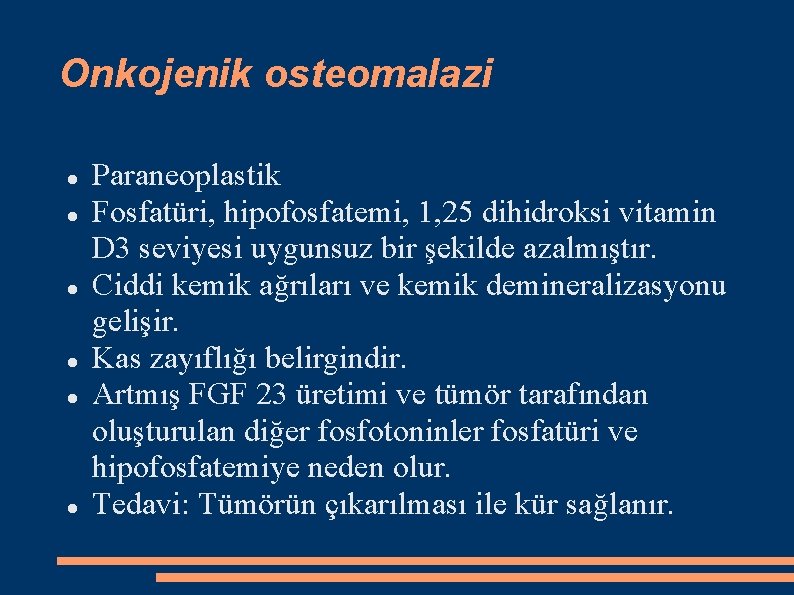 Onkojenik osteomalazi

- Paraneoplastik
- Fosfatüri, hipofosfatemi, 1,25 dihidroksi vitamin D3 seviyesi uygunsuz bir şekilde azalmıştır.
- Ciddi kemik ağrıları ve kemik demineralizasyonu gelişir.
- Kas zayıflığı belirgindir.
- Artmış FGF 23 üretimi ve tümör tarafından oluşturulan diğer fosfotoninler fosfatüri ve hipofosfatemiye neden olur.
- Tedavi: Tümörün çıkarılması ile kür sağlanır.